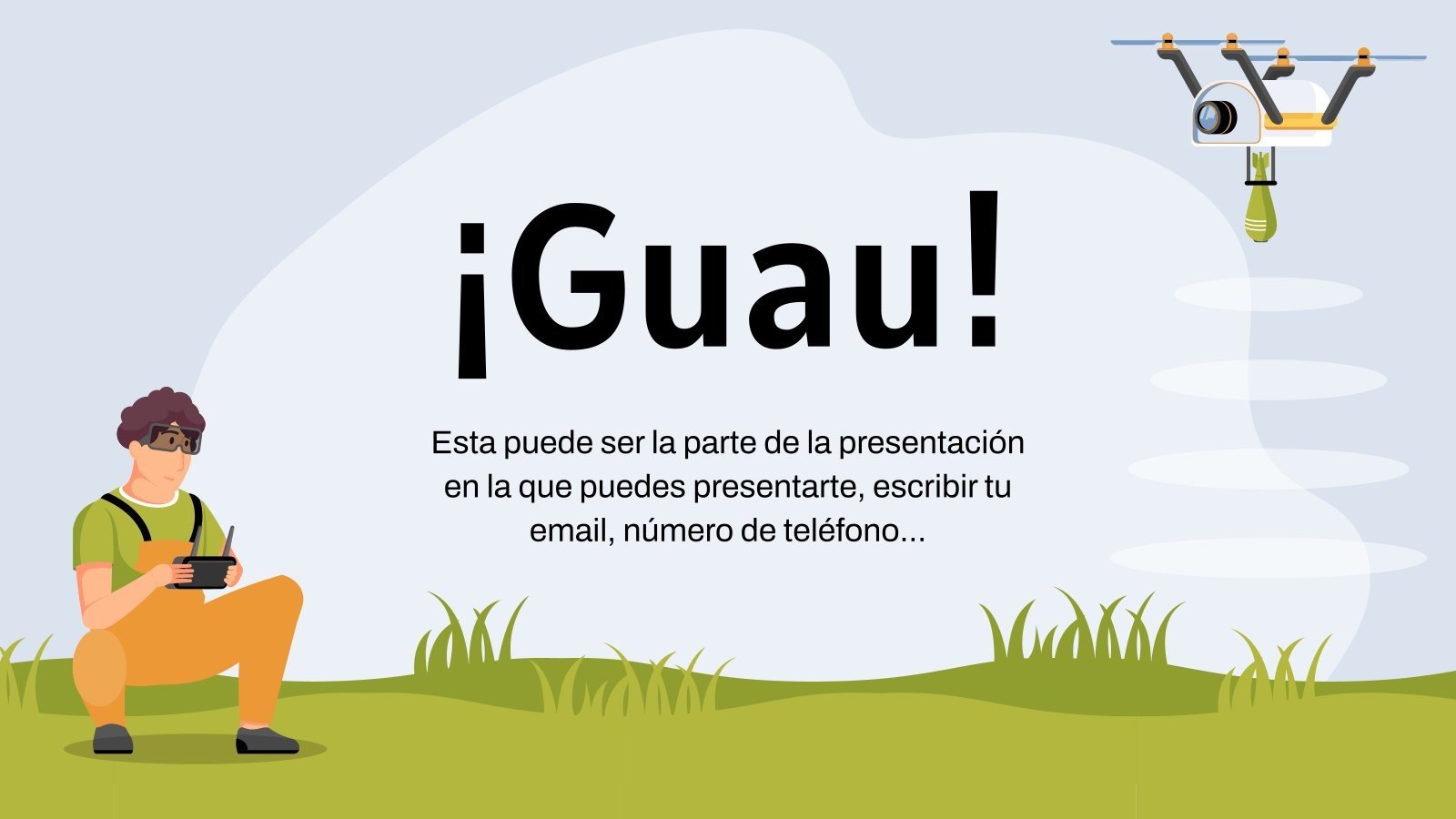 ¡Guau!

Esta puede ser la parte de la presentación en la que puedes presentarte, escribir tu email, número de teléfono...